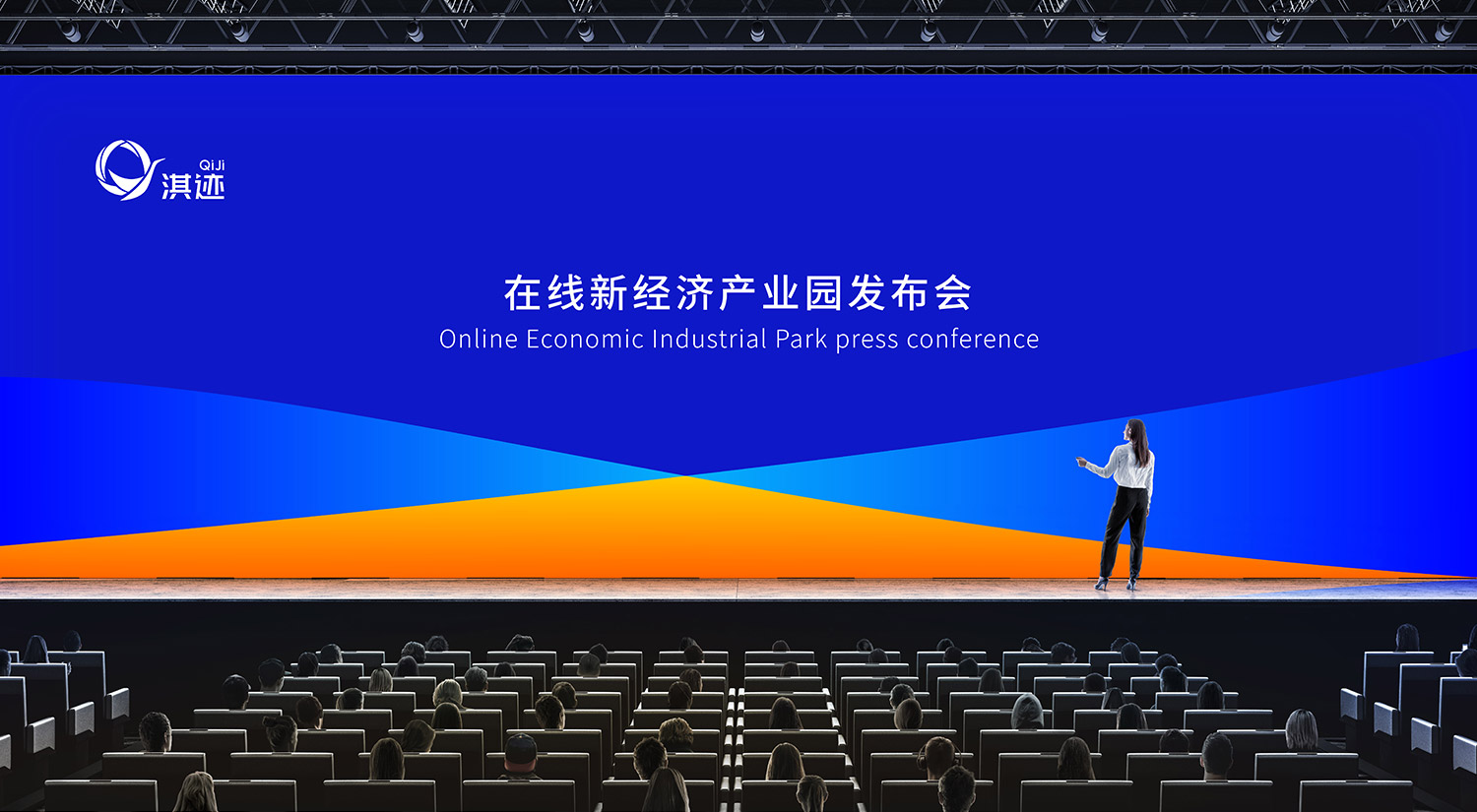 QiJi
淇迹

在线新经济产业园发布会
Online Economic Industrial Park press conference